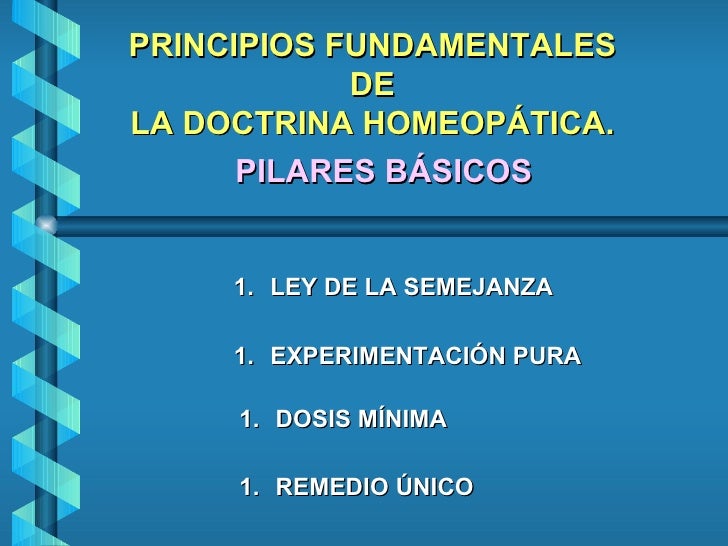 PRINCIPIOS FUNDAMENTALES
DE
LA DOCTRINA HOMEOPÁTICA.
PILARES BÁSICOS

1. LEY DE LA SEMEJANZA

1. EXPERIMENTACIÓN PURA

1. DOSIS MÍNIMA

1. REMEDIO ÚNICO